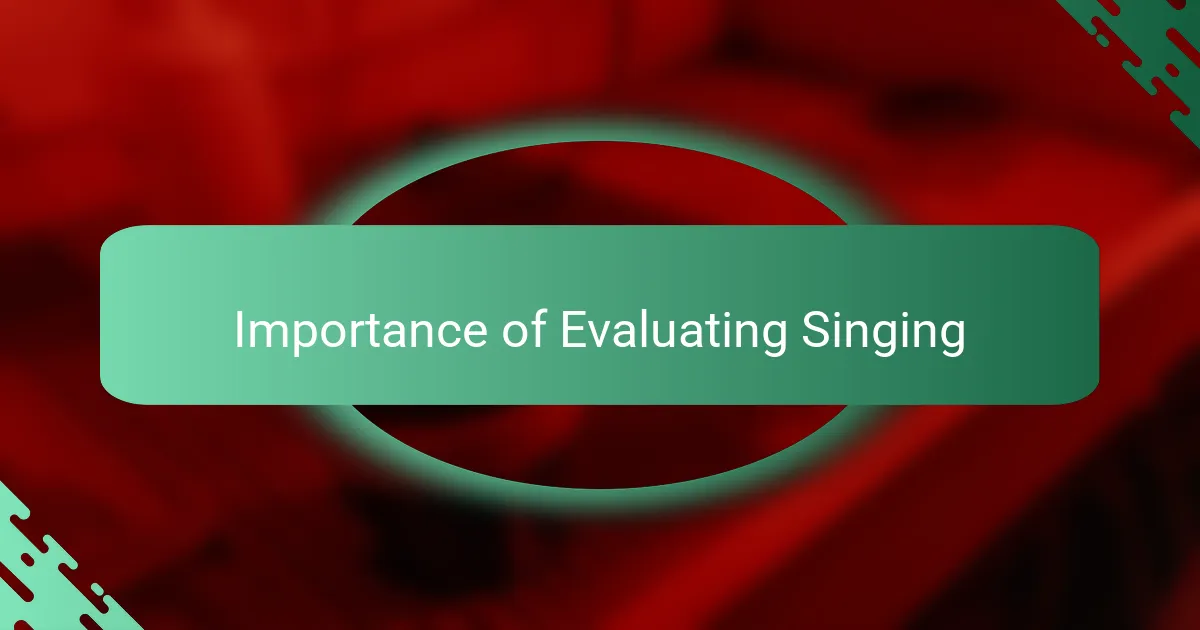 Importance of Evaluating Singing